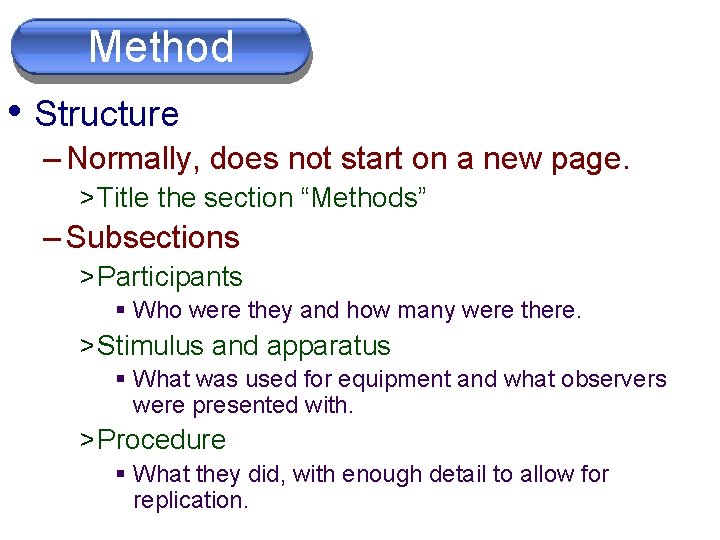 Method

• Structure

– Normally, does not start on a new page.

> Title the section “Methods”

– Subsections

> Participants

▪ Who were they and how many were there.

> Stimulus and apparatus

▪ What was used for equipment and what observers were presented with.

> Procedure

▪ What they did, with enough detail to allow for replication.